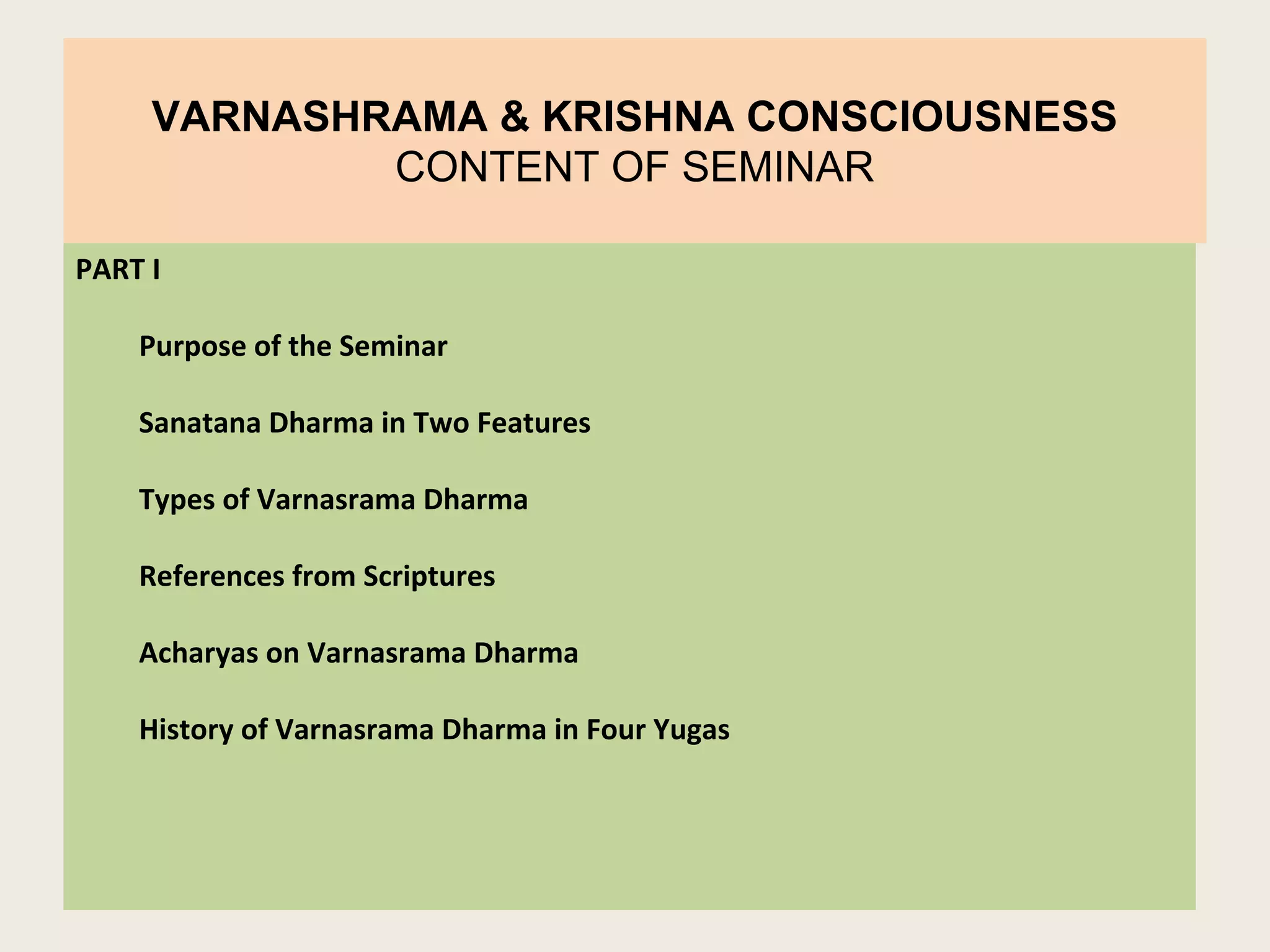 VARNASHRAMA & KRISHNA CONSCIOUSNESS
CONTENT OF SEMINAR

PART I

Purpose of the Seminar

Sanatana Dharma in Two Features

Types of Varnasrama Dharma

References from Scriptures

Acharyas on Varnasrama Dharma

History of Varnasrama Dharma in Four Yugas